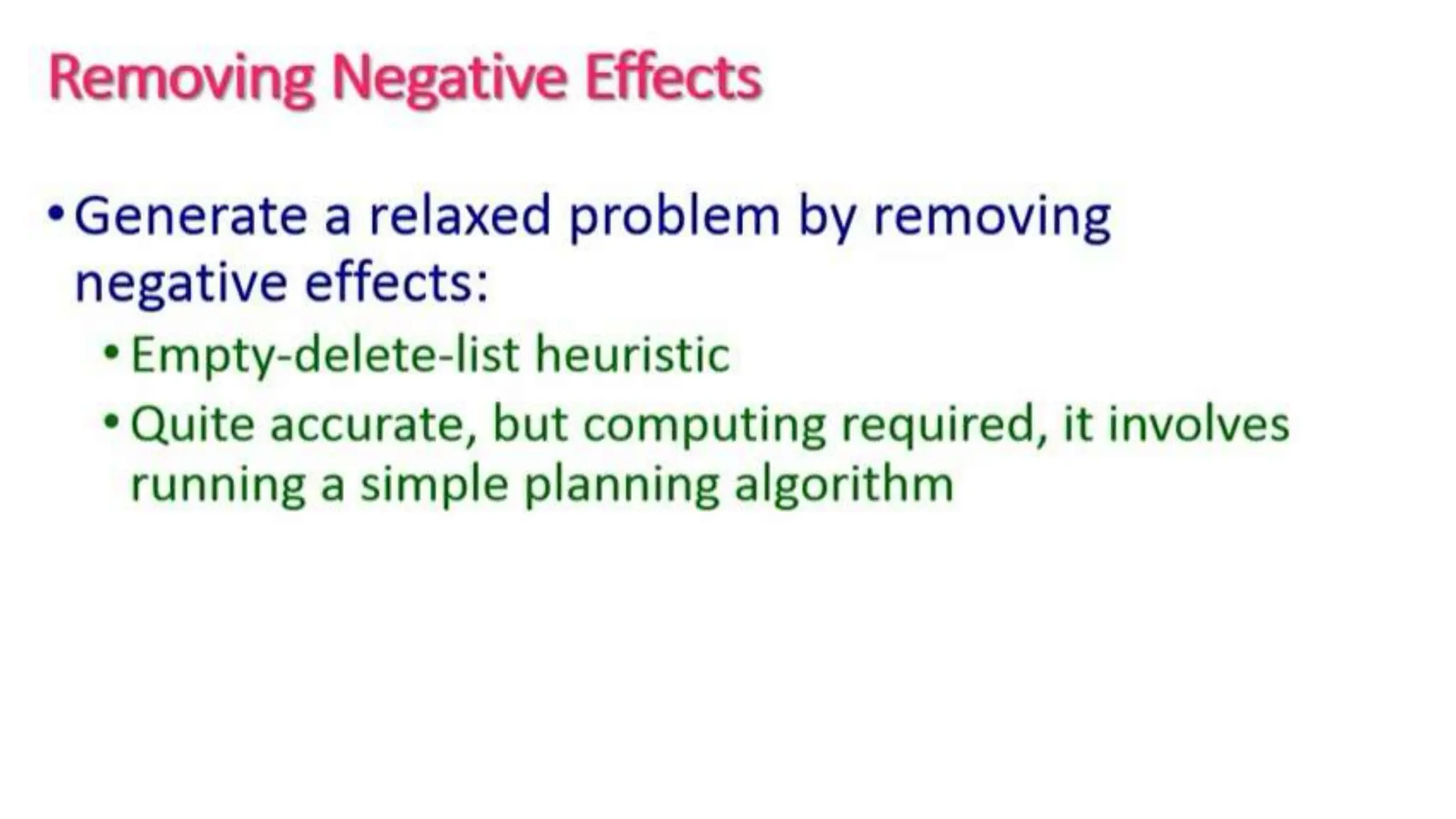 Removing Negative Effects

• Generate a relaxed problem by removing negative effects:
  • Empty-delete-list heuristic
  • Quite accurate, but computing required, it involves running a simple planning algorithm